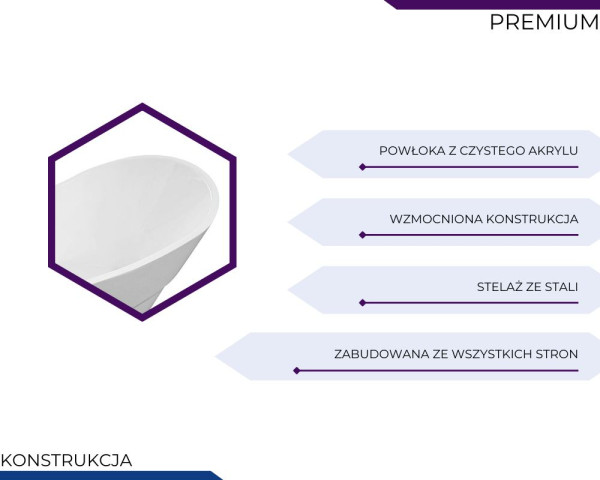 PREMIUM

POWŁOKA Z CZYSTEGO AKRYLU

WZMOCNIONA KONSTRUKCJA

STELAŻ ZE STALI

ZABUDOWANA ZE WSZYSTKICH STRON

KONSTRUKCJA